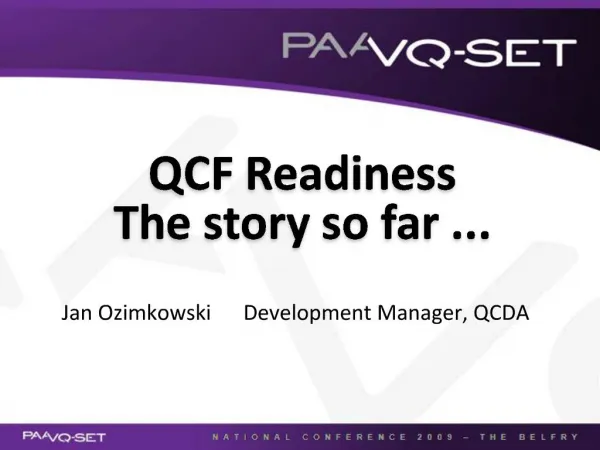 PAAVQ-SET

QCF Readiness
The story so far ...

Jan Ozimkowski Development Manager, QCDA

PAAVQ-SET NATIONAL CONFERENCE 2009 – THE BELFRY